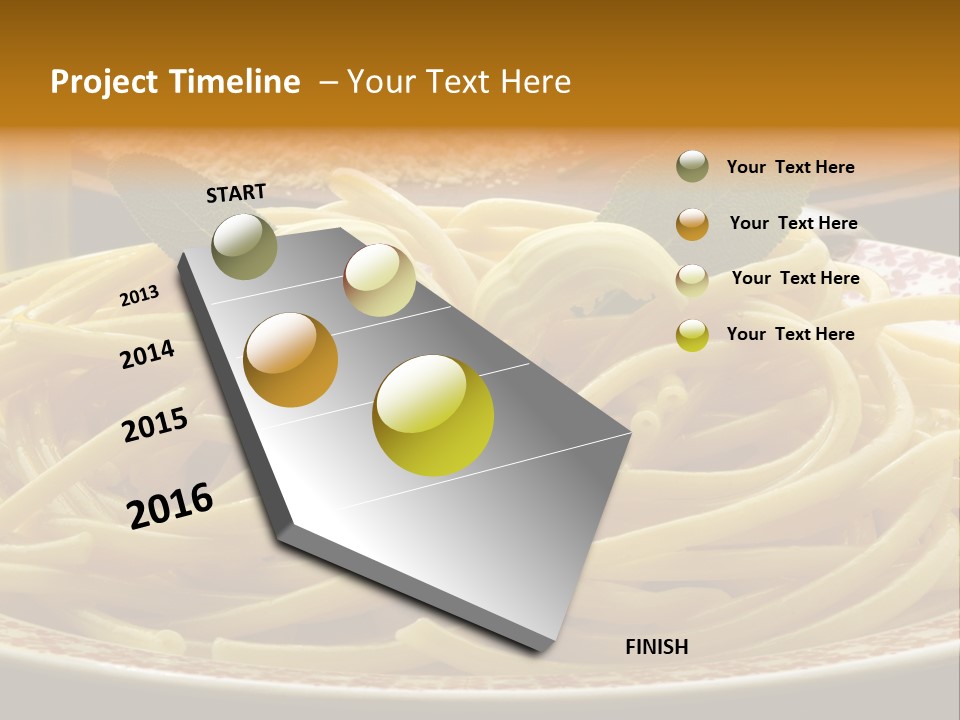 Project Timeline – Your Text Here

START

2013

2014

2015

2016

FINISH

Your Text Here

Your Text Here

Your Text Here

Your Text Here